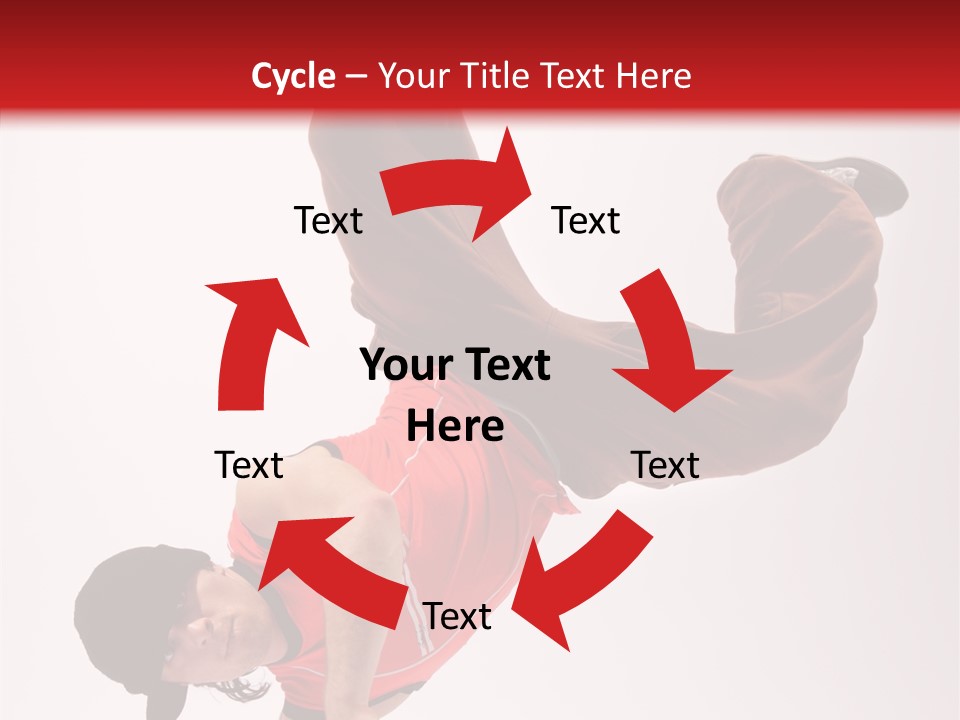 Cycle – Your Title Text Here

Text

Text

Your Text Here

Text

Text

Text